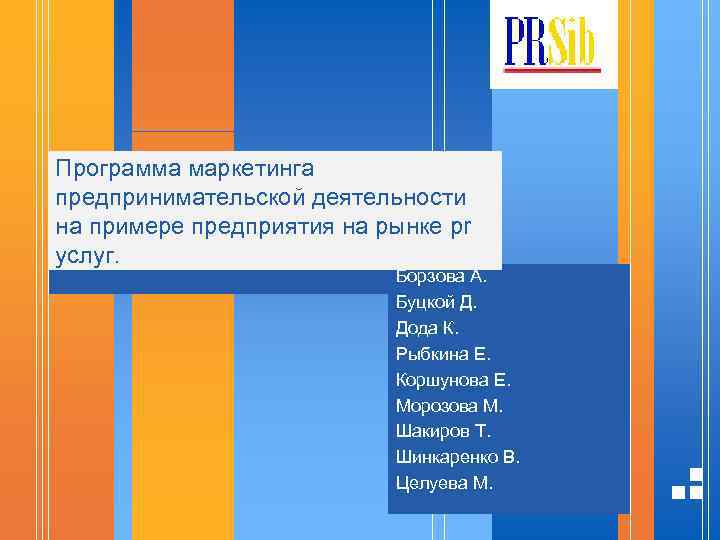 PRSib

Программа маркетинга предпринимательской деятельности на примере предприятия на рынке pr услуг.

Борзова А.
Буцкой Д.
Дода К.
Рыбкина Е.
Коршунова Е.
Морозова М.
Шакиров Т.
Шинкаренко В.
Целуева М.